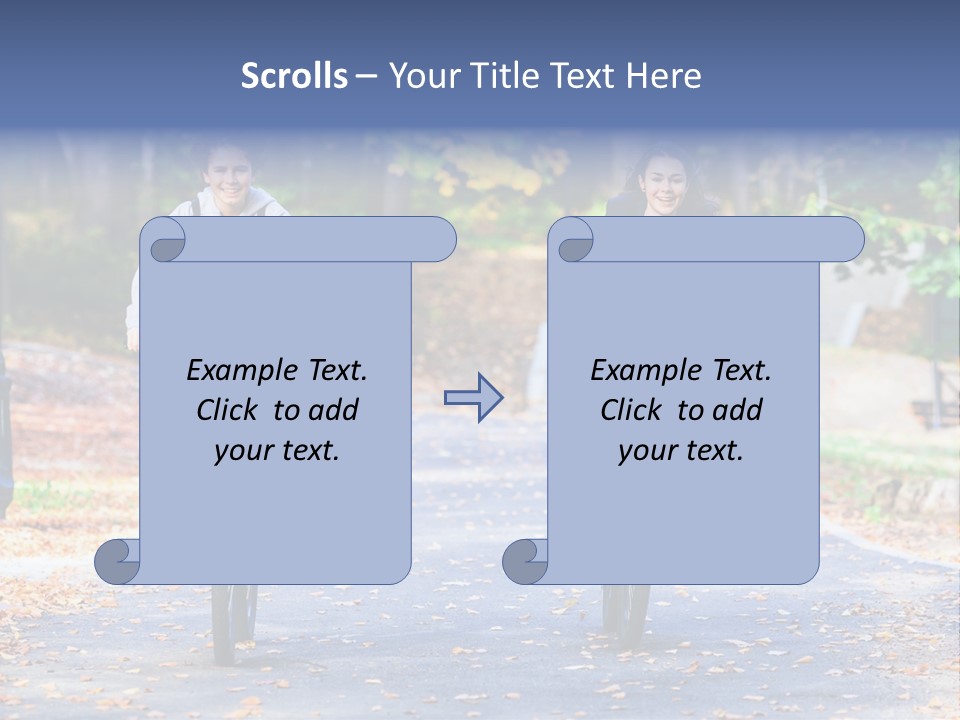 Scrolls – Your Title Text Here

Example Text. Click to add your text.

Example Text. Click to add your text.